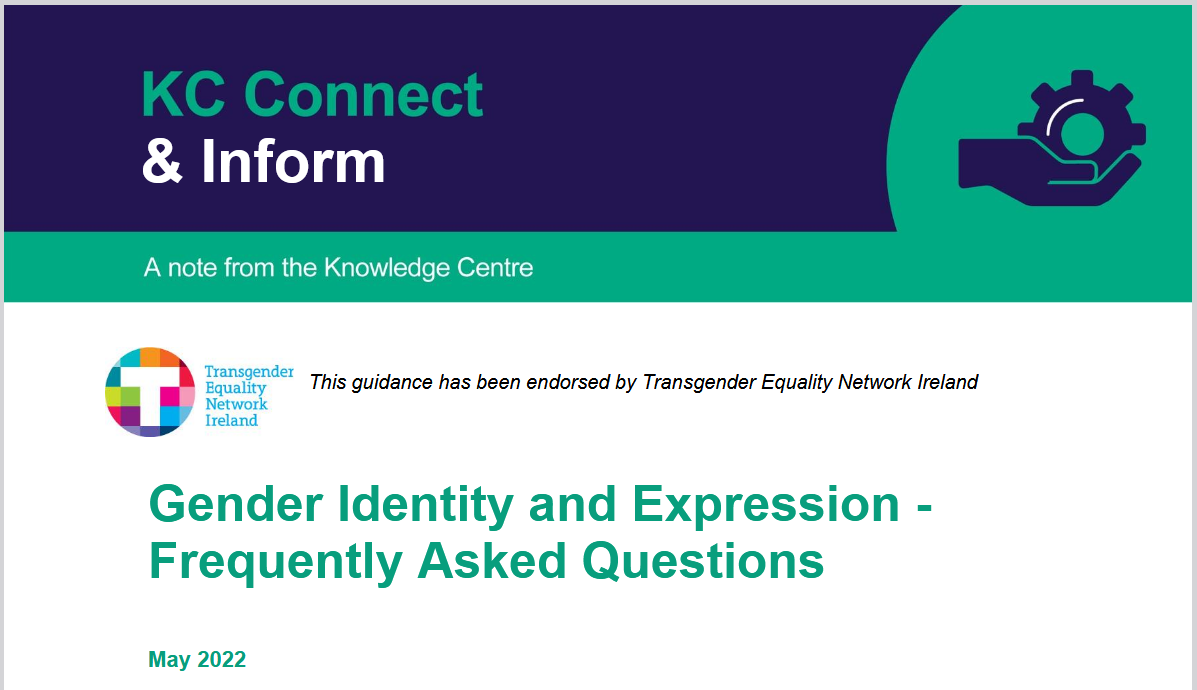 KC Connect
& Inform

A note from the Knowledge Centre

Transgender Equality Network Ireland

This guidance has been endorsed by Transgender Equality Network Ireland

Gender Identity and Expression - Frequently Asked Questions

May 2022